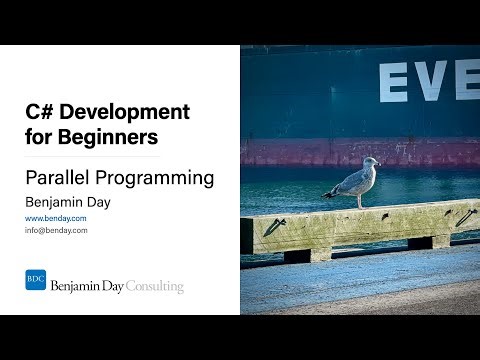 C# Development for Beginners

Parallel Programming

Benjamin Day

www.benday.com

info@benday.com

BDC Benjamin Day Consulting

EVE